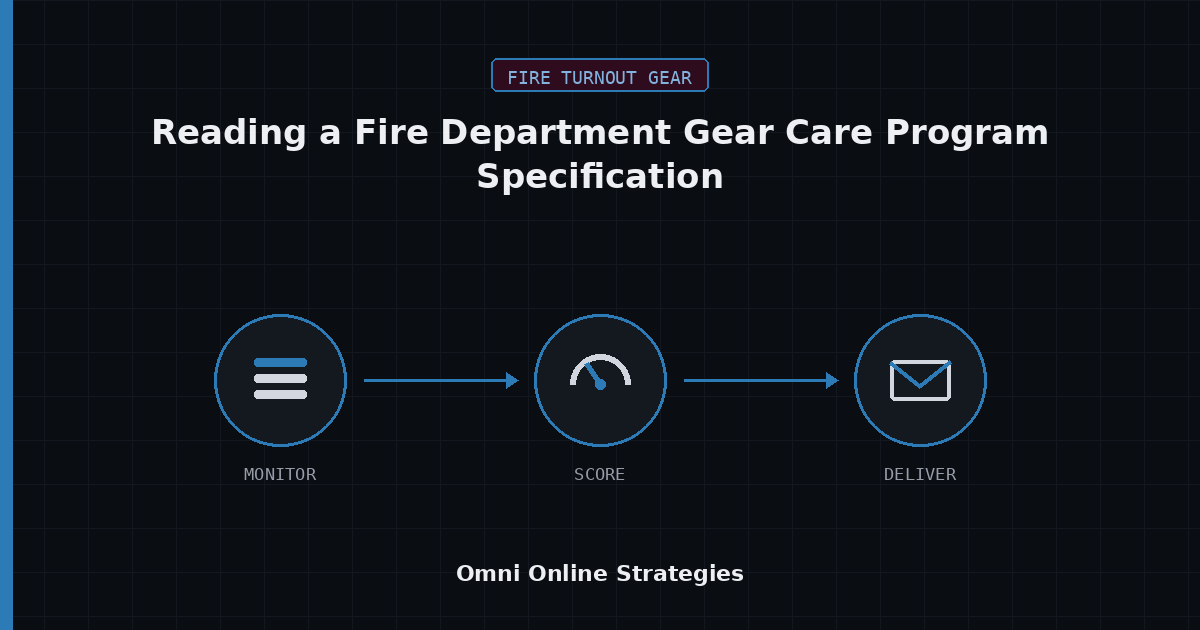 FIRE TURNOUT GEAR

Reading a Fire Department Gear Care Program Specification

MONITOR

SCORE

DELIVER

Omni Online Strategies